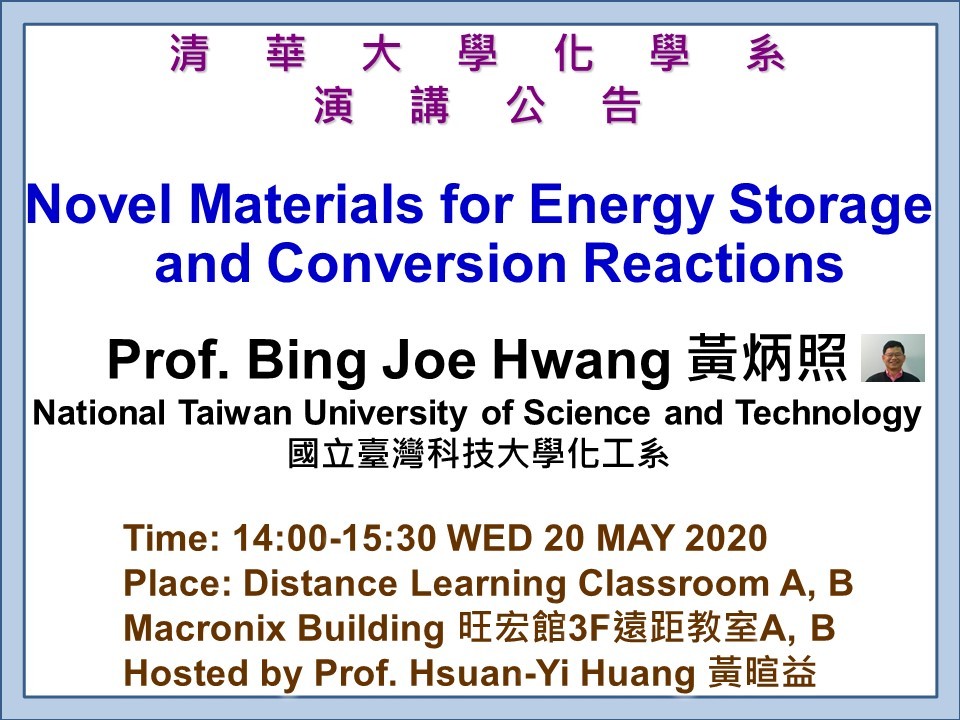 清 華 大 學 化 學 系
演 講 公 告

Novel Materials for Energy Storage and Conversion Reactions

Prof. Bing Joe Hwang 黃炳照
National Taiwan University of Science and Technology
國立臺灣科技大學化工系

Time: 14:00-15:30 WED 20 MAY 2020
Place: Distance Learning Classroom A, B
Macronix Building 旺宏館3F遠距教室A, B
Hosted by Prof. Hsuan-Yi Huang 黃暄益